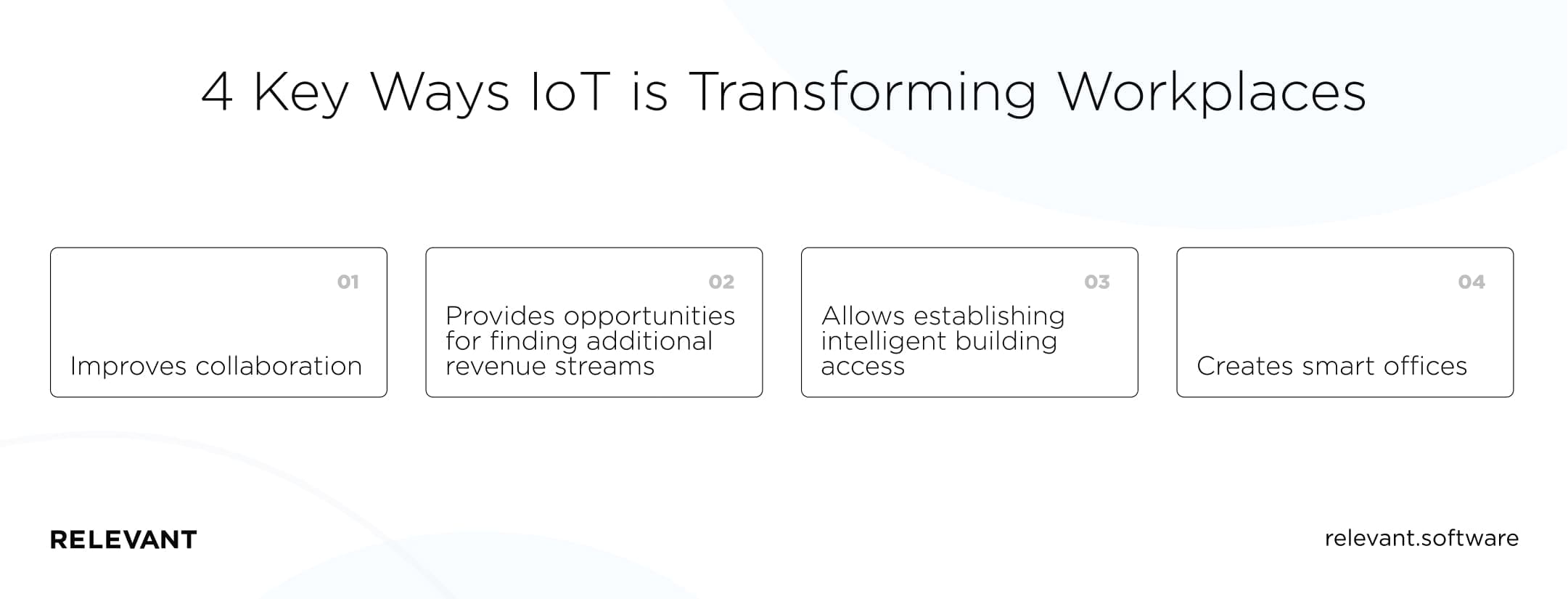 4 Key Ways IoT is Transforming Workplaces

01

Improves collaboration

02

Provides opportunities for finding additional revenue streams

03

Allows establishing intelligent building access

04

Creates smart offices

RELEVANT

relevant.software